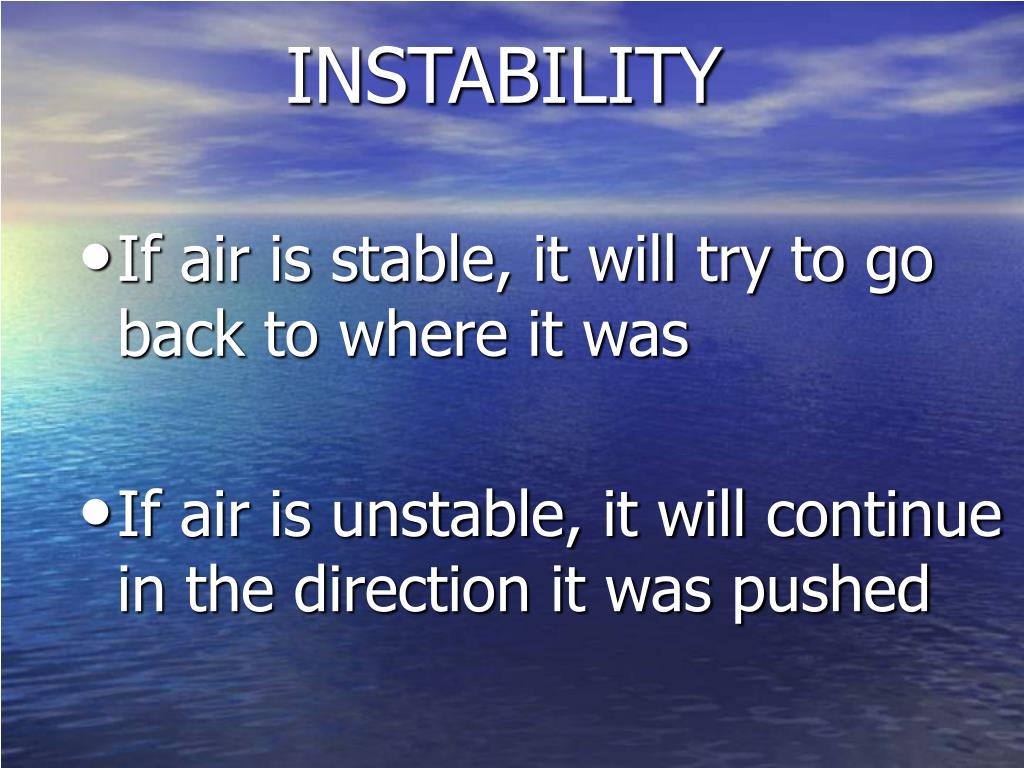 INSTABILITY

• If air is stable, it will try to go back to where it was

• If air is unstable, it will continue in the direction it was pushed